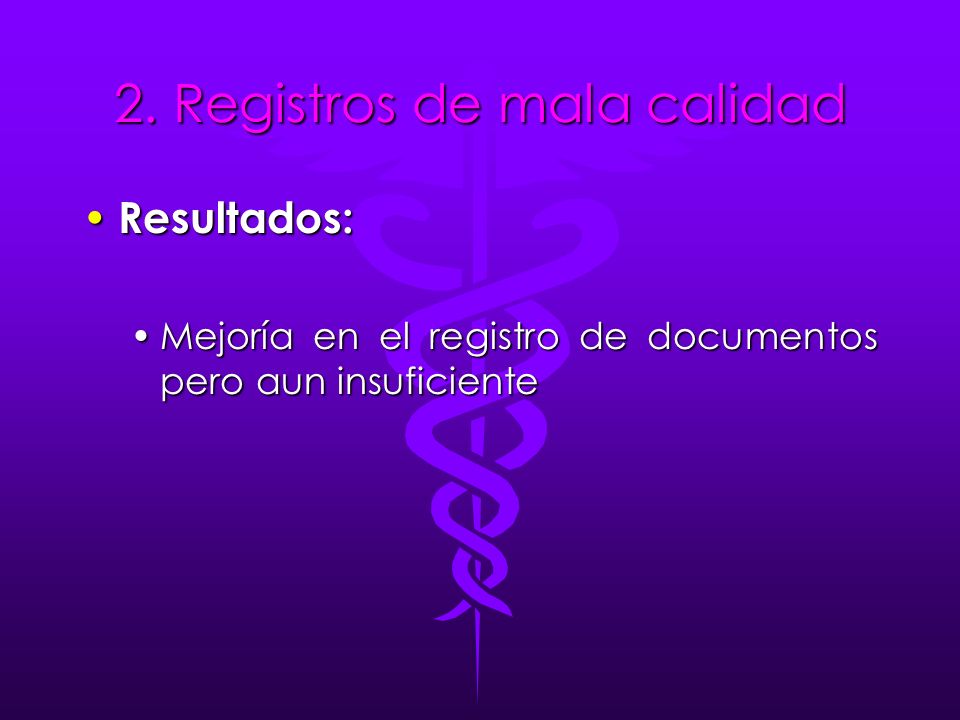 2. Registros de mala calidad

• Resultados:

• Mejoría en el registro de documentos pero aun insuficiente